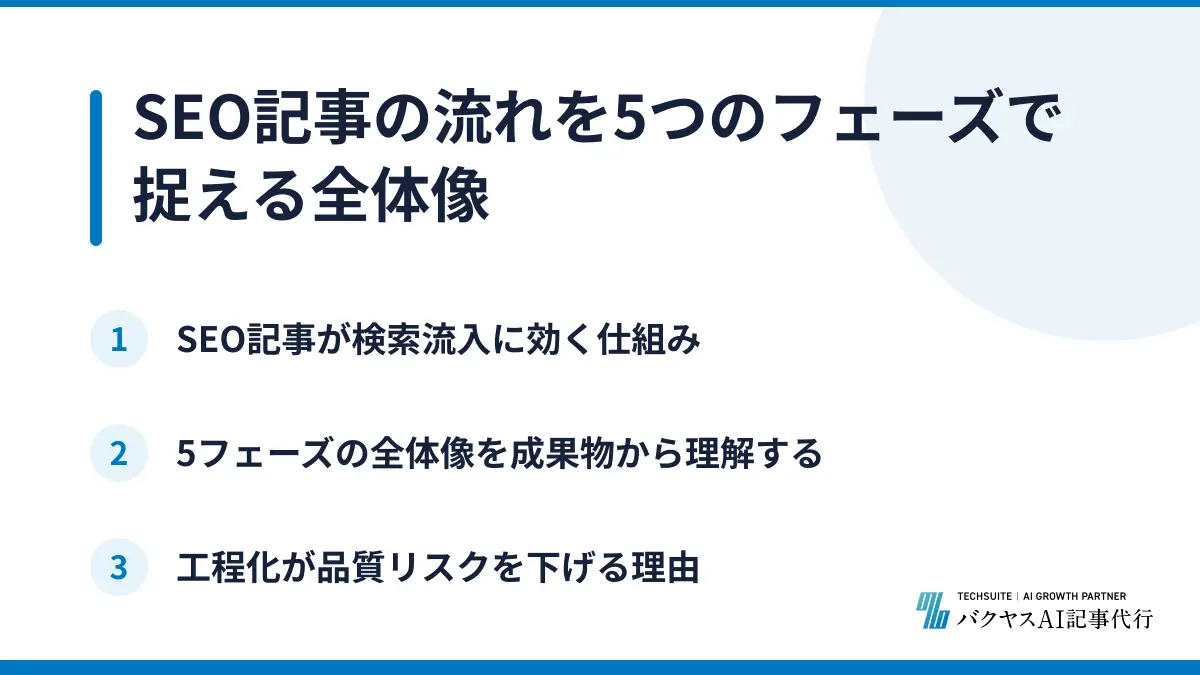 SEO記事の流れを5つのフェーズで捉える全体像

1 SEO記事が検索流入に効く仕組み

2 5フェーズの全体像を成果物から理解する

3 工程化が品質リスクを下げる理由

TECHSUITE | AI GROWTH PARTNER
バクヤスAI記事代行